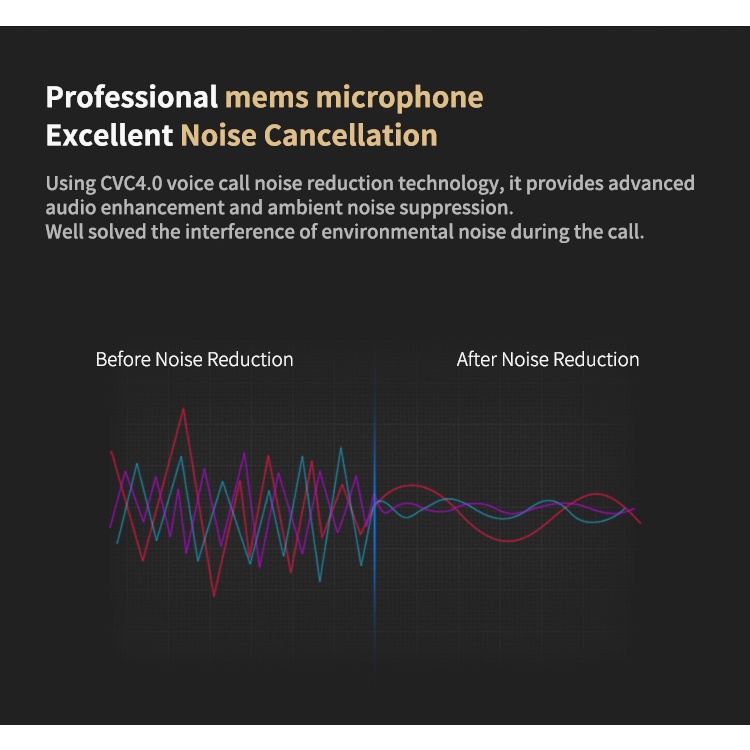 Professional mems microphone
Excellent Noise Cancellation

Using CVC4.0 voice call noise reduction technology, it provides advanced audio enhancement and ambient noise suppression.
Well solved the interference of environmental noise during the call.

Before Noise Reduction

After Noise Reduction